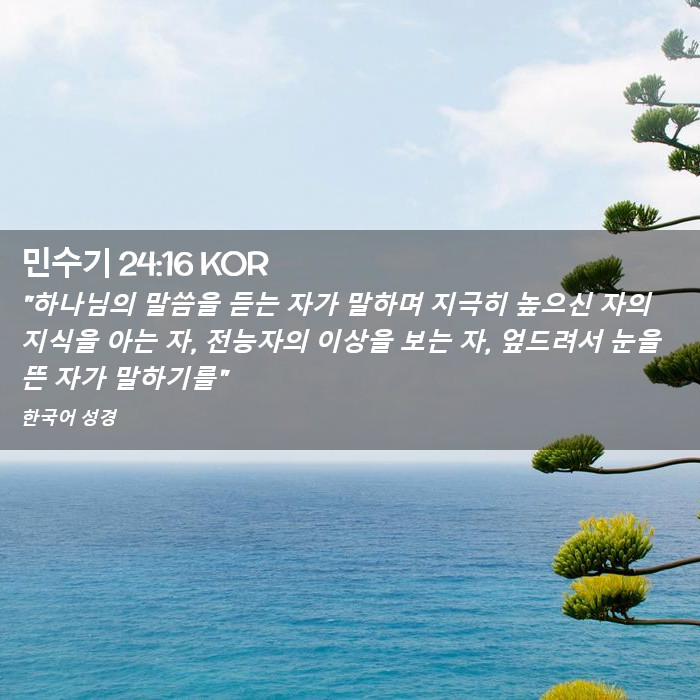 민수기 24:16 KOR

"하나님의 말씀을 듣는 자가 말하며 지극히 높으신 자의 지식을 아는 자, 전능자의 이상을 보는 자, 엎드려서 눈을 뜬 자가 말하기를"

한국어 성경